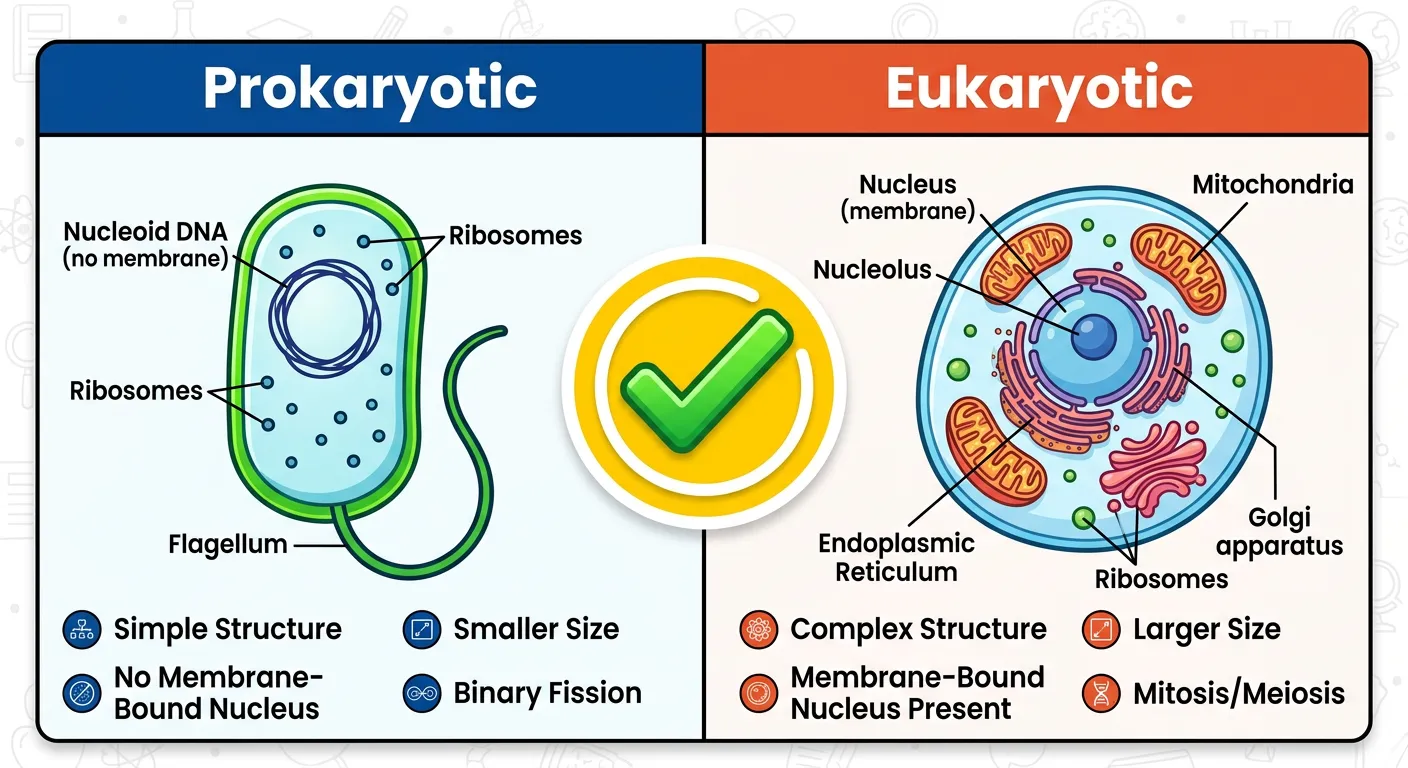 Prokaryotic

Nucleoid DNA (no membrane)

Ribosomes

Ribosomes

Flagellum

Simple Structure

Smaller Size

No Membrane-Bound Nucleus

Binary Fission

Eukaryotic

Nucleus (membrane)

Mitochondria

Nucleolus

Endoplasmic Reticulum

Golgi apparatus

Ribosomes

Complex Structure

Larger Size

Membrane-Bound Nucleus Present

Mitosis/Meiosis